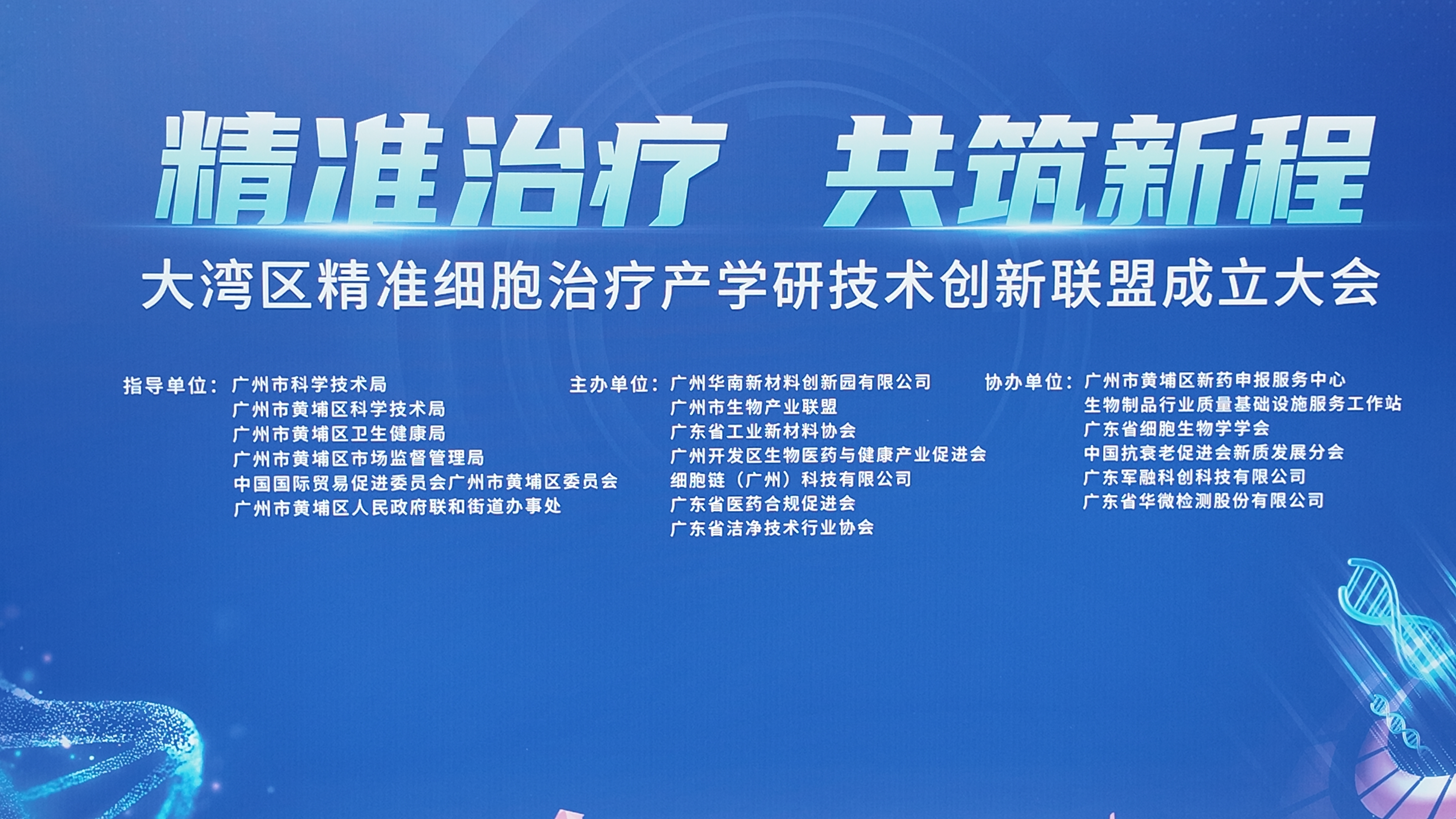 精准治疗 共筑新程

大湾区精准细胞治疗产学研技术创新联盟成立大会

指导单位：广州市科学技术局
广州市黄埔区科学技术局
广州市黄埔区卫生健康局
广州市黄埔区市场监督管理局
中国国际贸易促进委员会广州市黄埔区委员会
广州市黄埔区人民政府联和街道办事处

主办单位：广州华南新材料创新园有限公司
广州市生物产业联盟
广东省工业新材料协会
广州开发区生物医药与健康产业促进会
细胞链（广州）科技有限公司
广东省医药合规促进会
广东省洁净技术行业协会

协办单位：广州市黄埔区新药申报服务中心
生物制品行业质量基础设施服务工作站
广东省细胞生物学学会
中国抗衰老促进会新质发展分会
广东军融科创科技有限公司
广东省华微检测股份有限公司